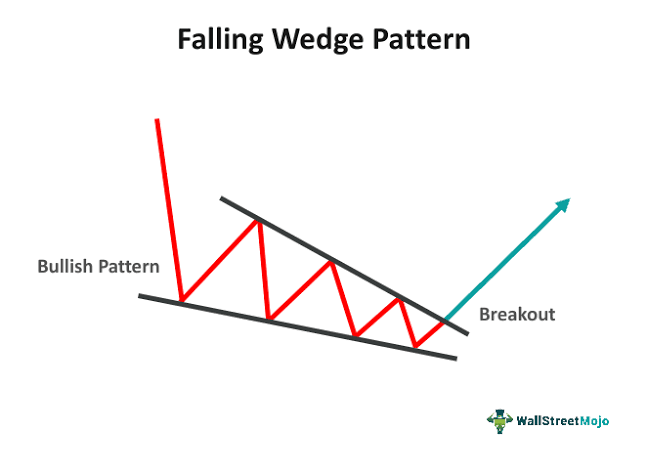 Falling Wedge Pattern

Bullish Pattern

Breakout

WallStreetMojo